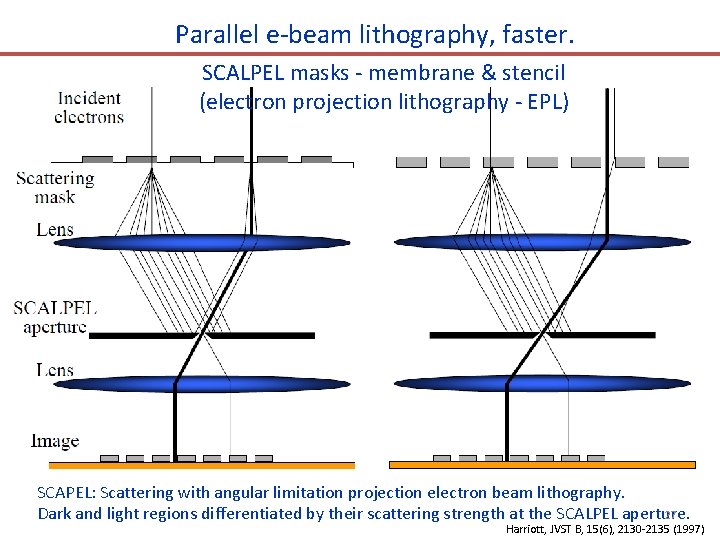 Parallel e-beam lithography, faster.

SCALPEL masks - membrane & stencil
(electron projection lithography - EPL)

Incident electrons

Scattering mask

Lens

SCALPEL aperture

Lens

Image

SCAPEL: Scattering with angular limitation projection electron beam lithography.
Dark and light regions differentiated by their scattering strength at the SCALPEL aperture.

Harriott, JVST B, 15(6), 2130-2135 (1997)